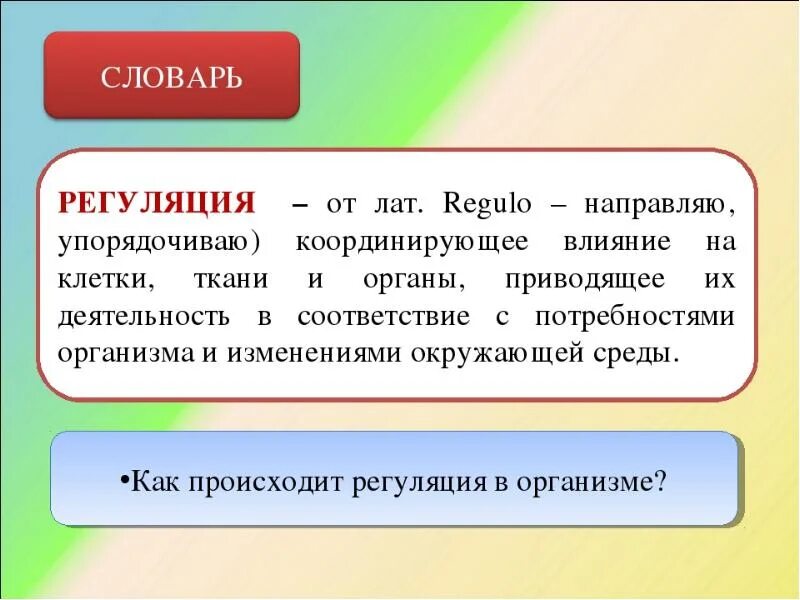 СЛОВАРЬ

РЕГУЛЯЦИЯ – от лат. Regulo – направляю, упорядочиваю) координирующее влияние на клетки, ткани и органы, приводящее их деятельность в соответствие с потребностями организма и изменениями окружающей среды.

•Как происходит регуляция в организме?